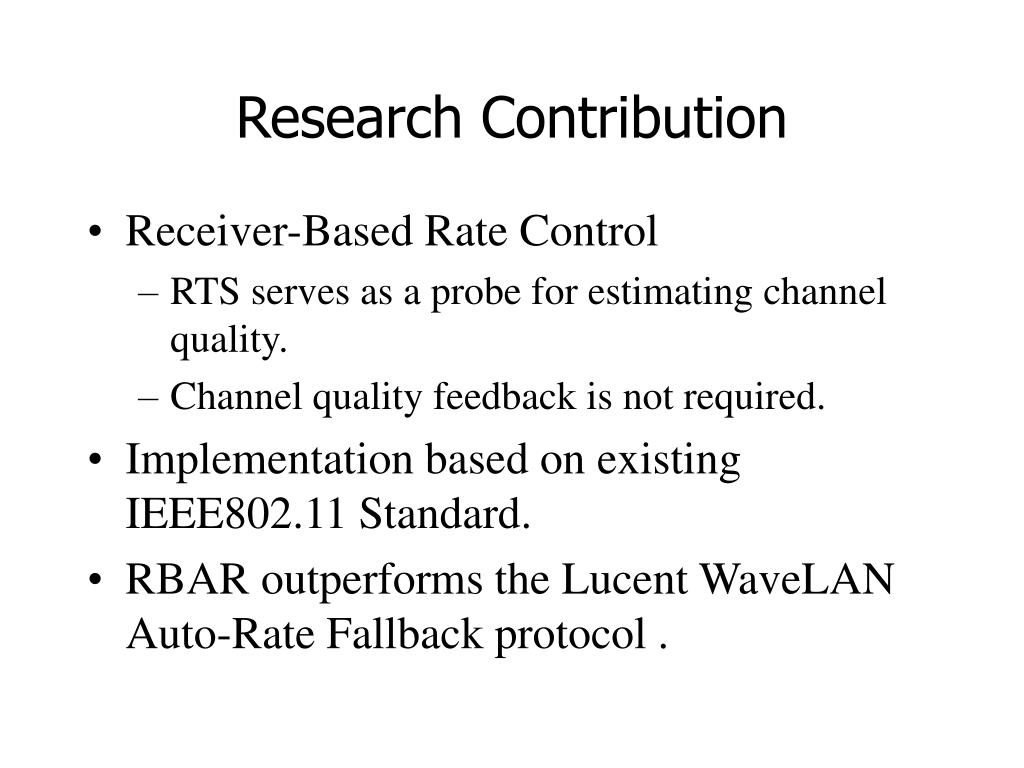 Research Contribution

• Receiver-Based Rate Control
– RTS serves as a probe for estimating channel quality.
– Channel quality feedback is not required.
• Implementation based on existing IEEE802.11 Standard.
• RBAR outperforms the Lucent WaveLAN Auto-Rate Fallback protocol .